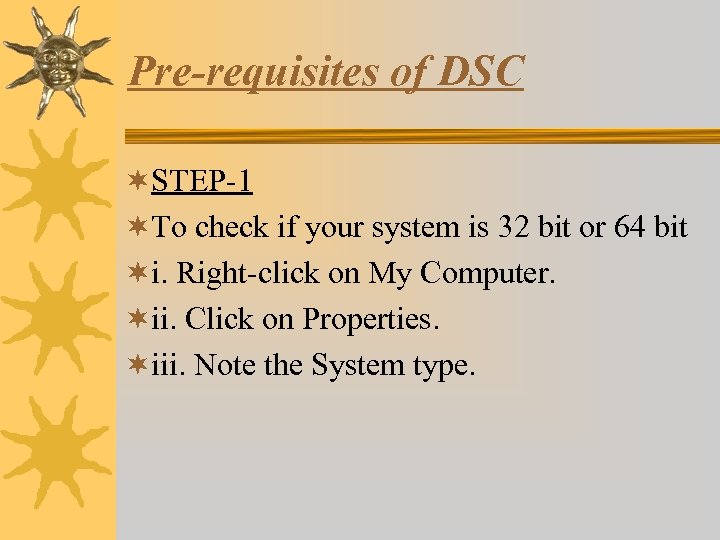 Pre-requisites of DSC

STEP-1

To check if your system is 32 bit or 64 bit

i. Right-click on My Computer.

ii. Click on Properties.

iii. Note the System type.